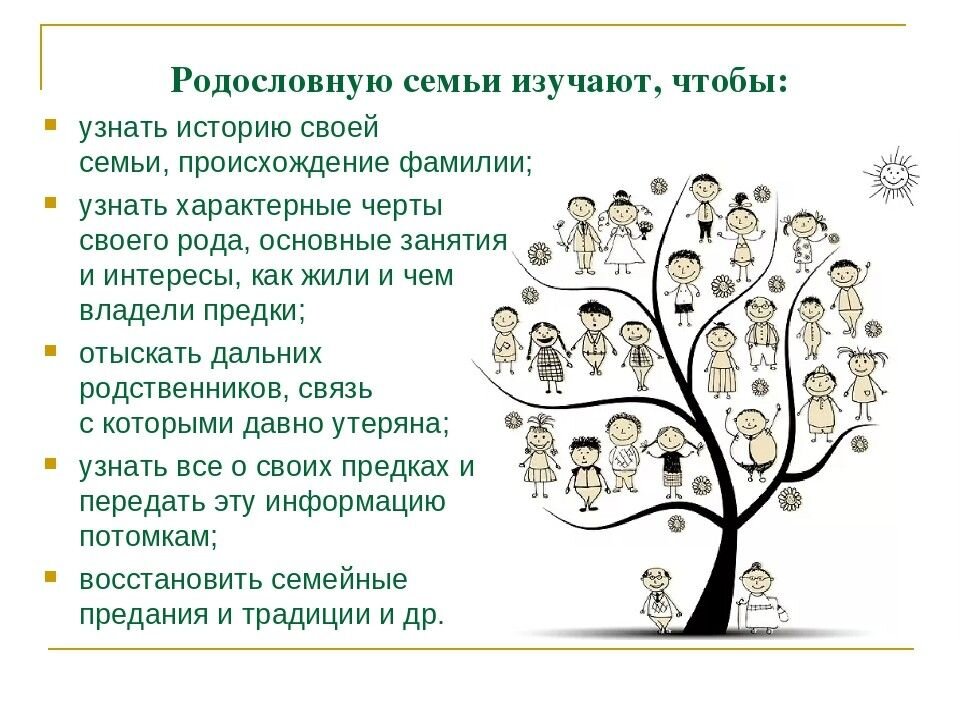 Родословную семьи изучают, чтобы:

- узнать историю своей семьи, происхождение фамилии;
- узнать характерные черты своего рода, основные занятия и интересы, как жили и чем владели предки;
- отыскать дальних родственников, связь с которыми давно утеряна;
- узнать все о своих предках и передать эту информацию потомкам;
- восстановить семейные предания и традиции и др.